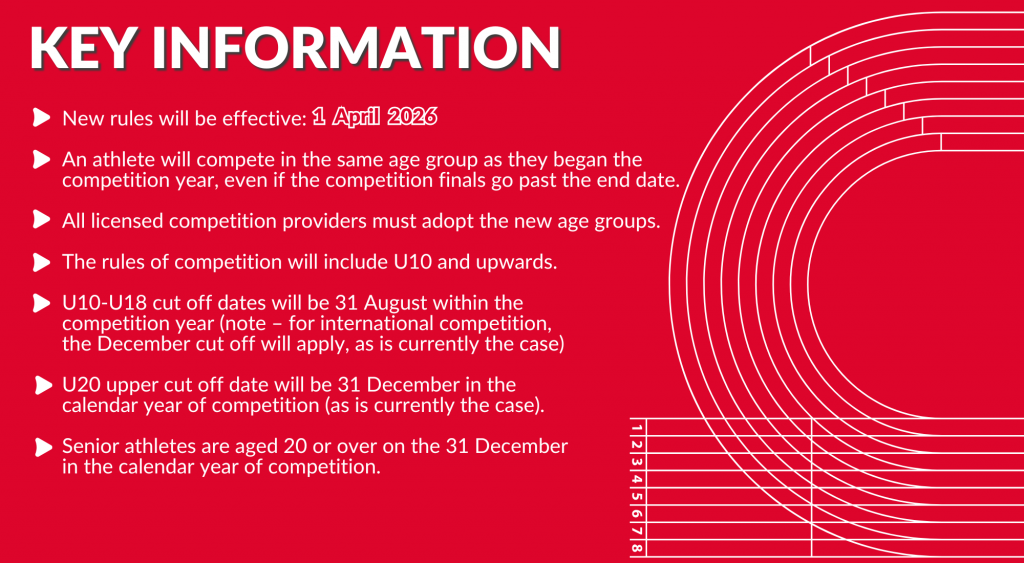 KEY INFORMATION

New rules will be effective: 1 April 2026

An athlete will compete in the same age group as they began the competition year, even if the competition finals go past the end date.

All licensed competition providers must adopt the new age groups.

The rules of competition will include U10 and upwards.

U10-U18 cut off dates will be 31 August within the competition year (note – for international competition, the December cut off will apply, as is currently the case)

U20 upper cut off date will be 31 December in the calendar year of competition (as is currently the case).

Senior athletes are aged 20 or over on the 31 December in the calendar year of competition.

1 2 3 4 5 6 7 8